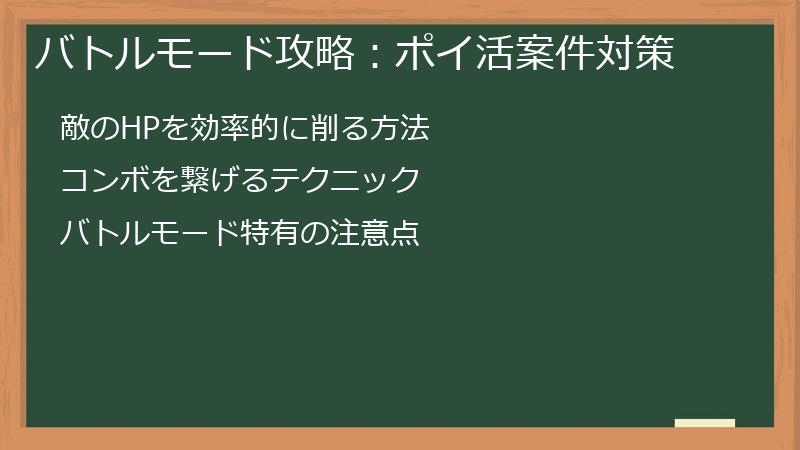 バトルモード攻略：ポイ活案件対策

敵のHPを効率的に削る方法

コンボを繋げるテクニック

バトルモード特有の注意点